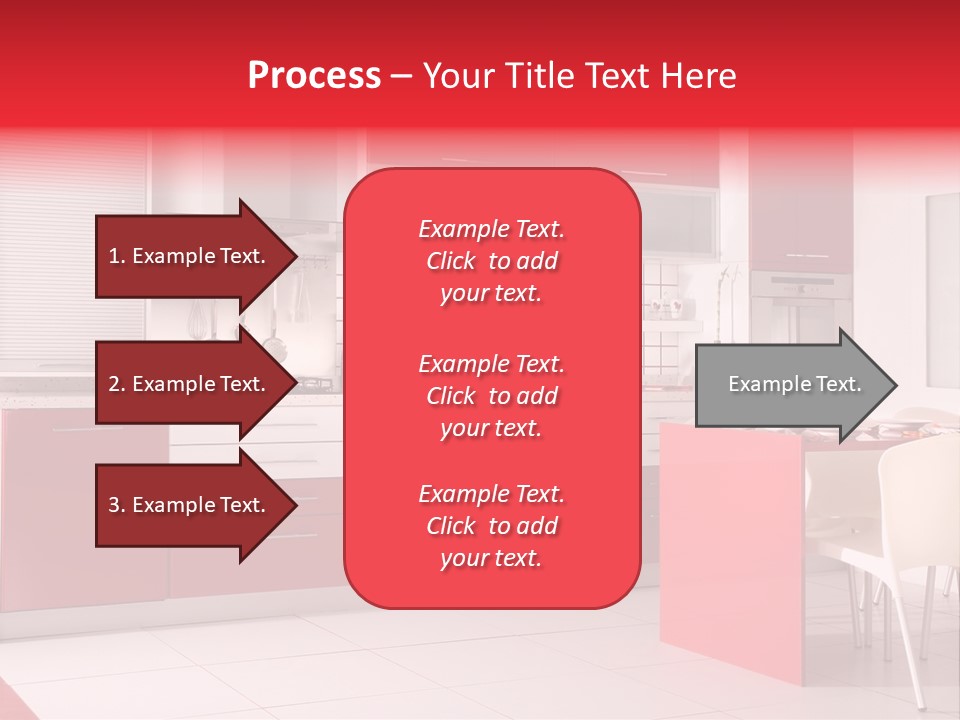 Process – Your Title Text Here

1. Example Text.

2. Example Text.

3. Example Text.

Example Text. Click to add your text.

Example Text. Click to add your text.

Example Text. Click to add your text.

Example Text.